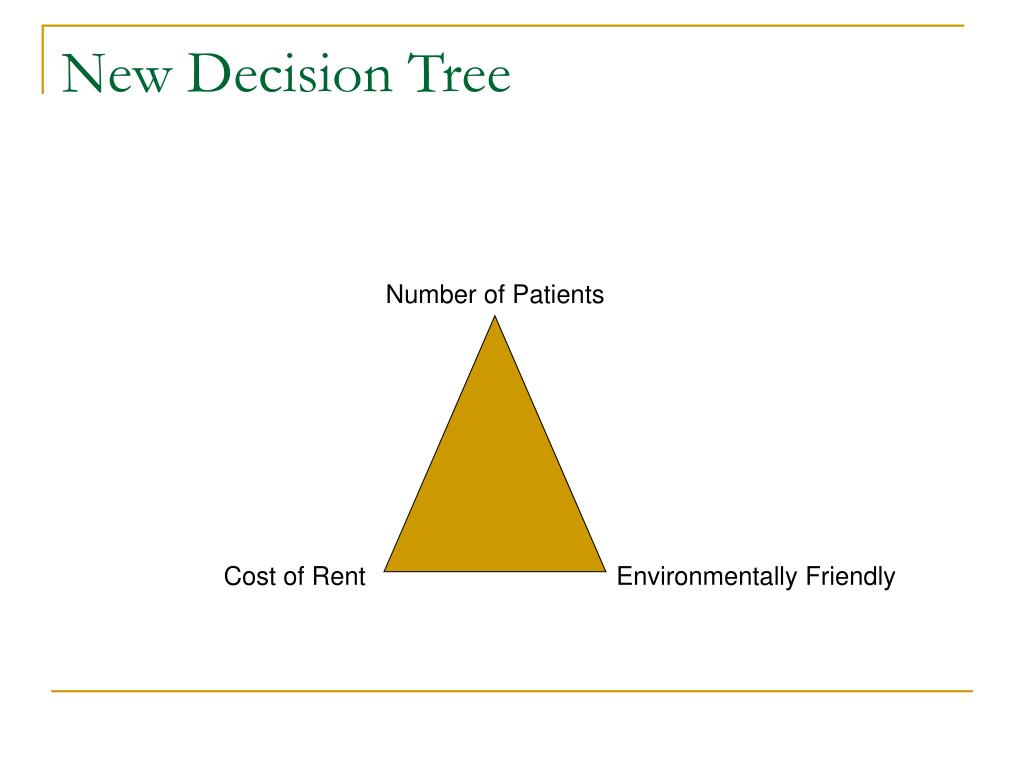 New Decision Tree

Number of Patients

Cost of Rent

Environmentally Friendly